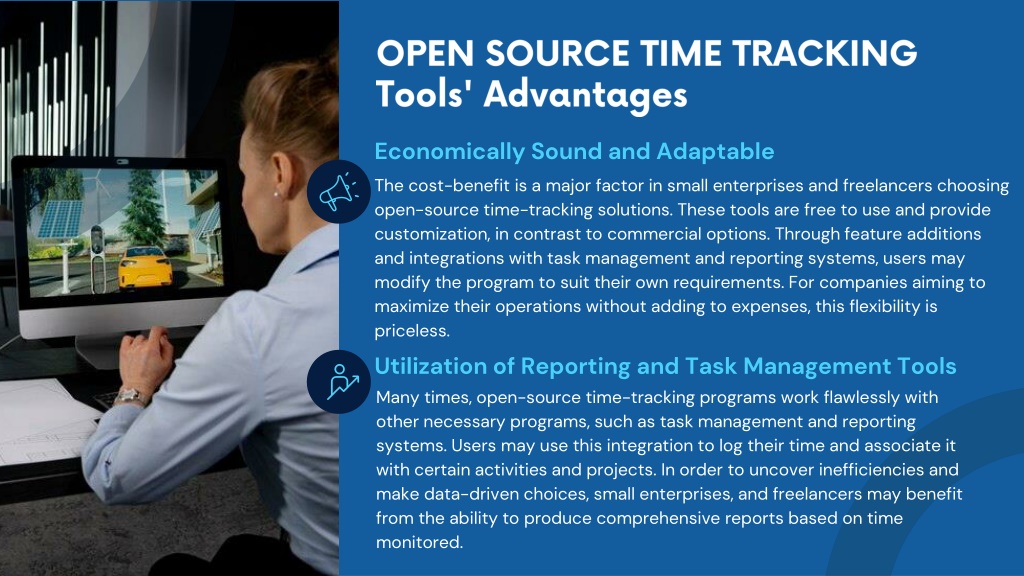 OPEN SOURCE TIME TRACKING
Tools' Advantages

Economically Sound and Adaptable

The cost-benefit is a major factor in small enterprises and freelancers choosing open-source time-tracking solutions. These tools are free to use and provide customization, in contrast to commercial options. Through feature additions and integrations with task management and reporting systems, users may modify the program to suit their own requirements. For companies aiming to maximize their operations without adding to expenses, this flexibility is priceless.

Utilization of Reporting and Task Management Tools

Many times, open-source time-tracking programs work flawlessly with other necessary programs, such as task management and reporting systems. Users may use this integration to log their time and associate it with certain activities and projects. In order to uncover inefficiencies and make data-driven choices, small enterprises, and freelancers may benefit from the ability to produce comprehensive reports based on time monitored.